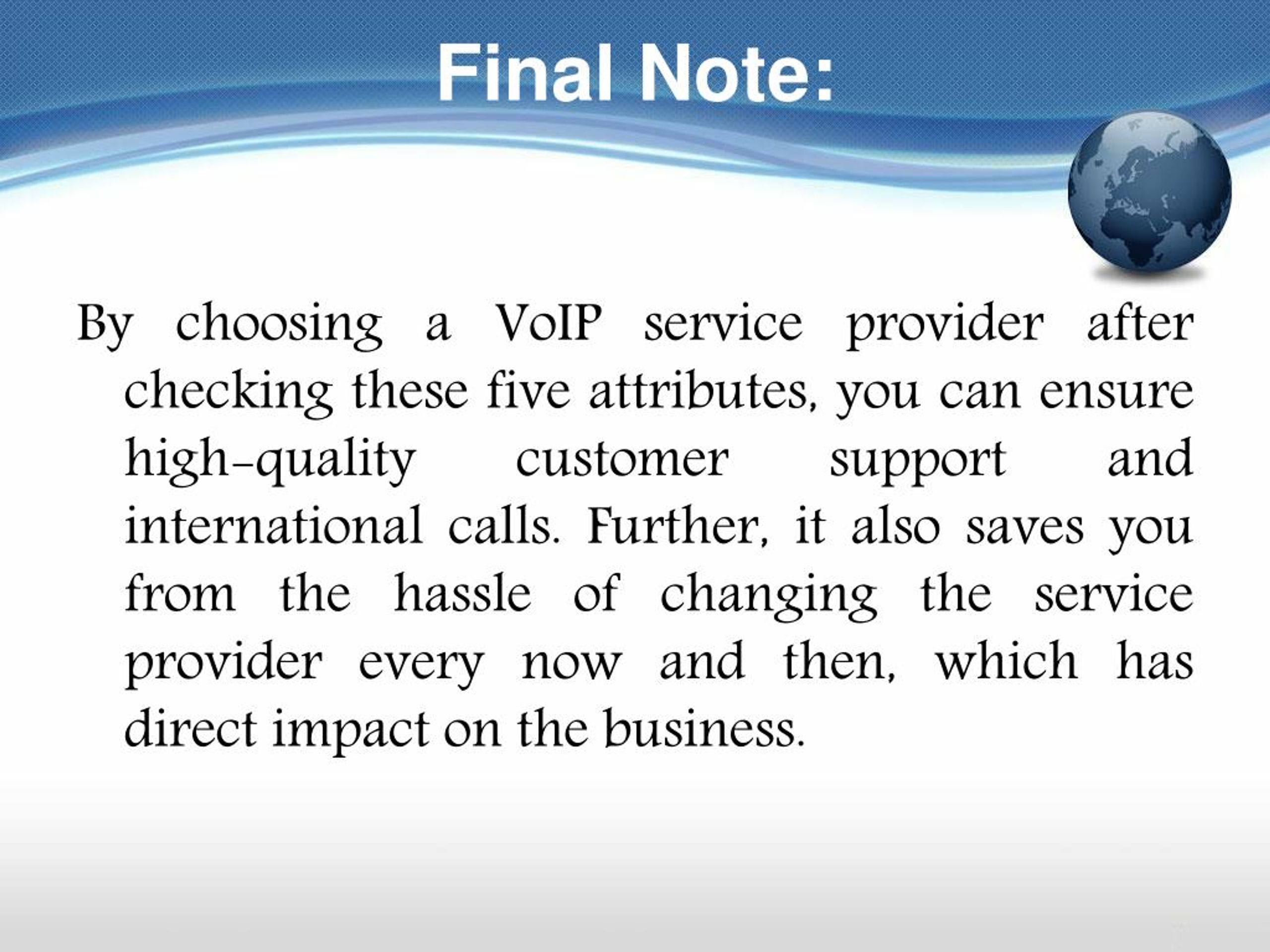 Final Note:

By choosing a VoIP service provider after checking these five attributes, you can ensure high-quality customer support and international calls. Further, it also saves you from the hassle of changing the service provider every now and then, which has direct impact on the business.